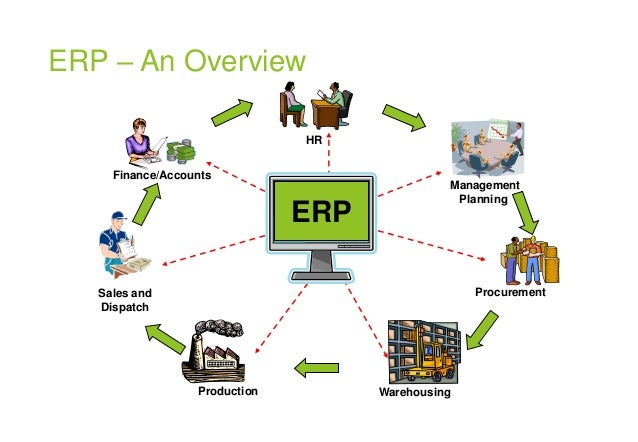 ERP – An Overview

HR

Finance/Accounts

ERP

Management Planning

Sales and Dispatch

Procurement

Production

Warehousing